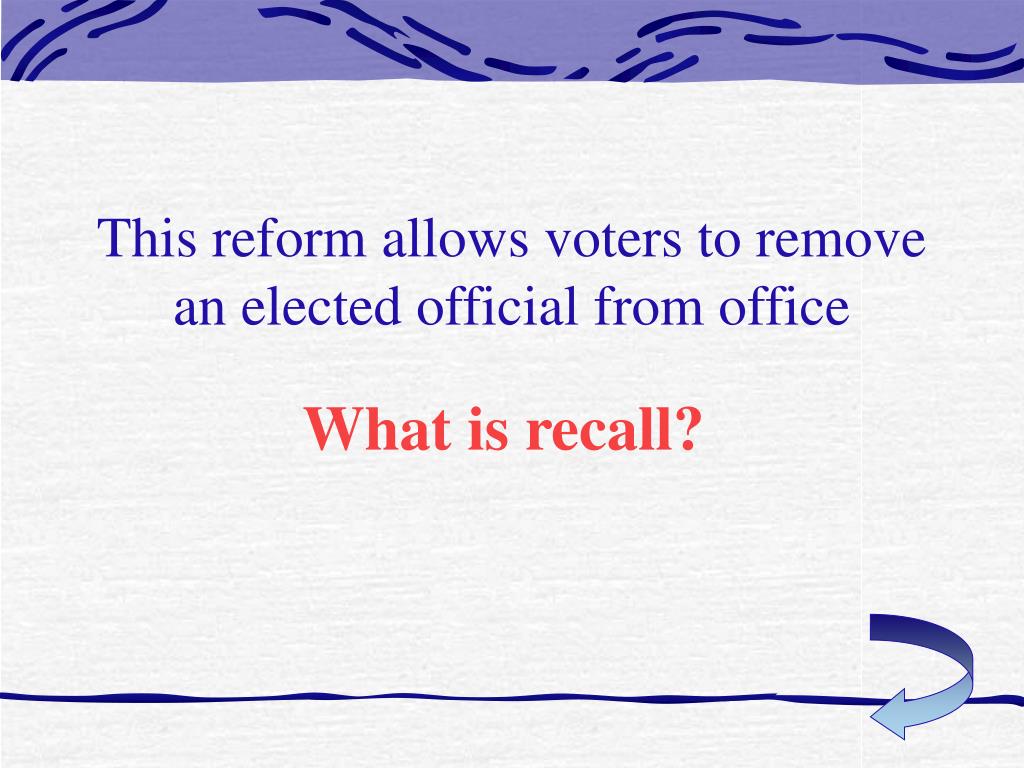 This reform allows voters to remove an elected official from office

What is recall?